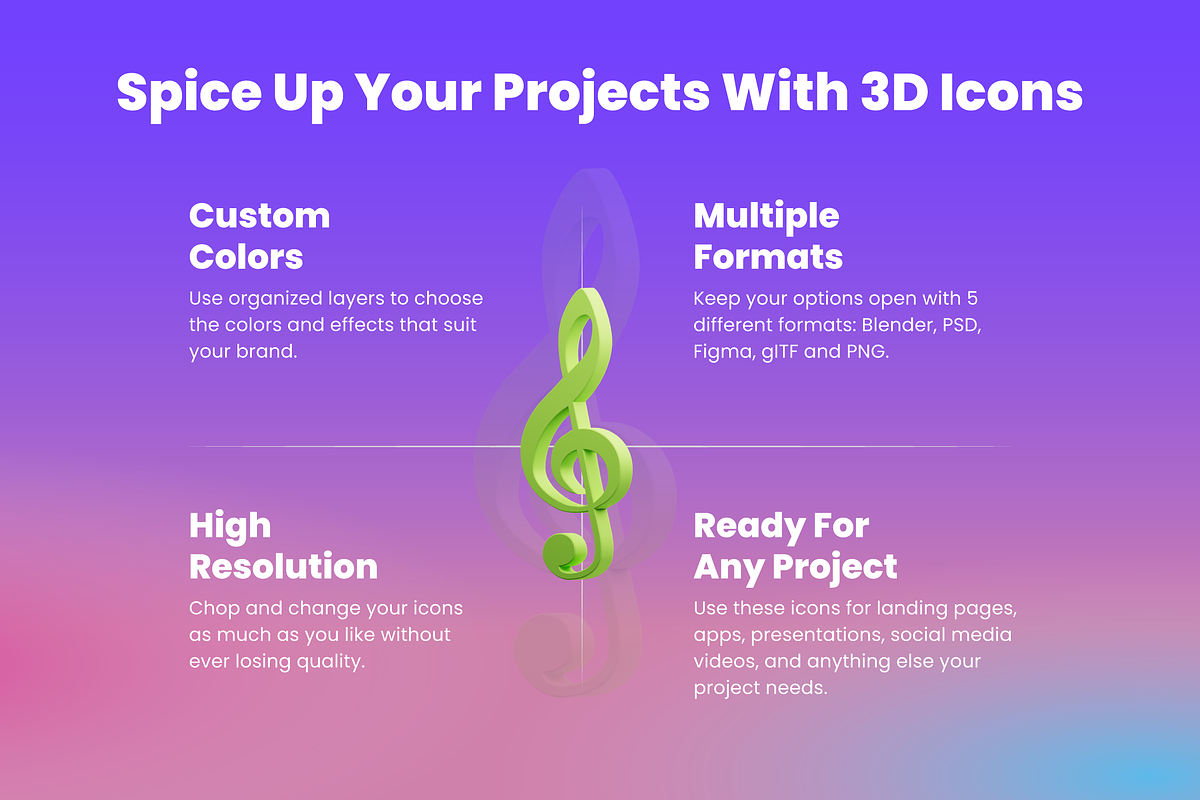 Spice Up Your Projects With 3D Icons

Custom Colors

Use organized layers to choose the colors and effects that suit your brand.

Multiple Formats

Keep your options open with 5 different formats: Blender, PSD, Figma, glTF and PNG.

High Resolution

Chop and change your icons as much as you like without ever losing quality.

Ready For Any Project

Use these icons for landing pages, apps, presentations, social media videos, and anything else your project needs.